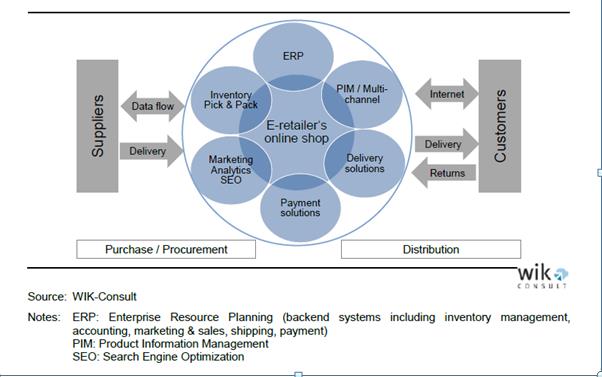 Suppliers

Data flow

Delivery

ERP

Inventory Pick & Pack

PIM / Multi-channel

E-retailer's online shop

Marketing Analytics SEO

Delivery solutions

Payment solutions

Internet

Delivery

Returns

Customers

Purchase / Procurement

Distribution

wik CONSULT

Source: WIK-Consult

Notes: ERP: Enterprise Resource Planning (backend systems including inventory management, accounting, marketing & sales, shipping, payment)
PIM: Product Information Management
SEO: Search Engine Optimization